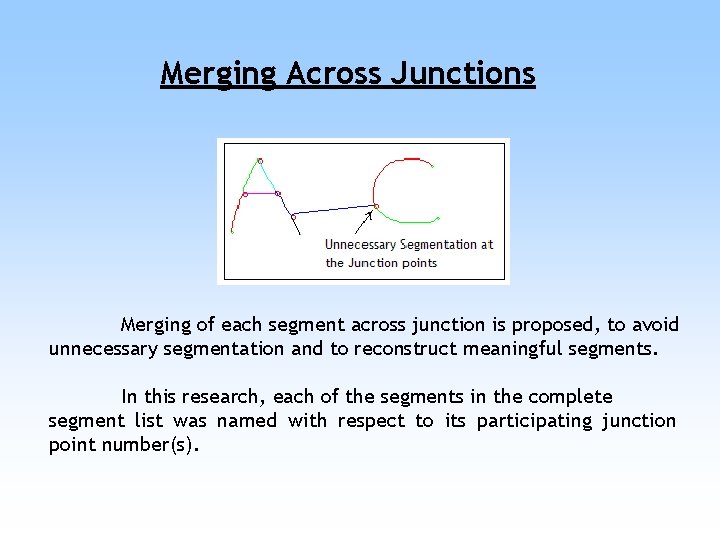 Merging Across Junctions

Unnecessary Segmentation at the Junction points

Merging of each segment across junction is proposed, to avoid unnecessary segmentation and to reconstruct meaningful segments.

In this research, each of the segments in the complete segment list was named with respect to its participating junction point number(s).